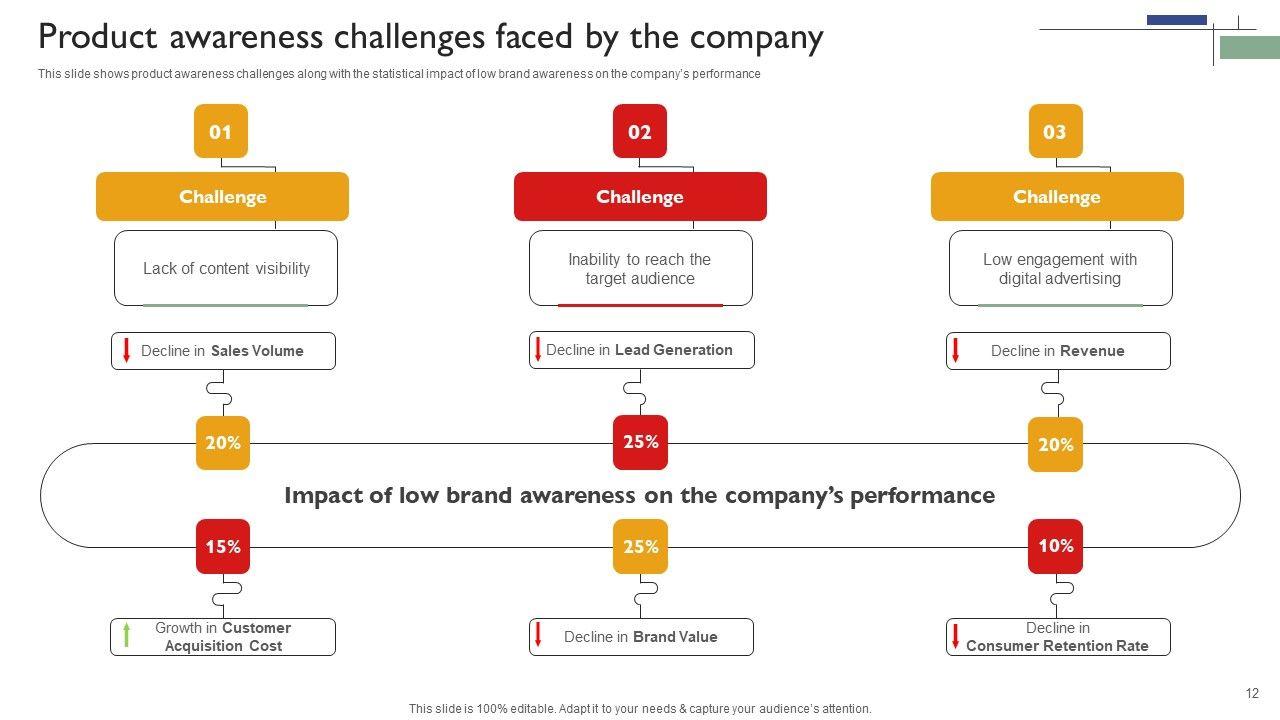 Product awareness challenges faced by the company

This slide shows product awareness challenges along with the statistical impact of low brand awareness on the company's performance

01

Challenge

Lack of content visibility

Decline in Sales Volume

20%

02

Challenge

Inability to reach the target audience

Decline in Lead Generation

25%

03

Challenge

Low engagement with digital advertising

Decline in Revenue

20%

Impact of low brand awareness on the company's performance

15%

Growth in Customer Acquisition Cost

25%

Decline in Brand Value

10%

Decline in Consumer Retention Rate

12

This slide is 100% editable. Adapt it to your needs & capture your audience's attention.